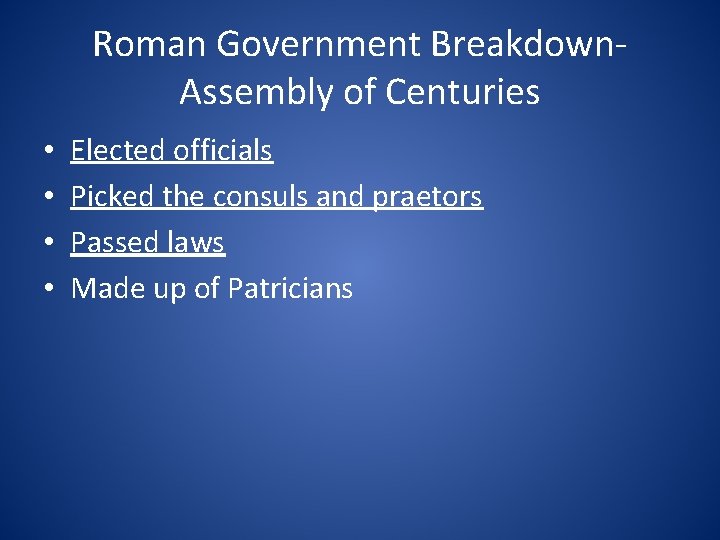 Roman Government Breakdown-Assembly of Centuries

• Elected officials
• Picked the consuls and praetors
• Passed laws
• Made up of Patricians